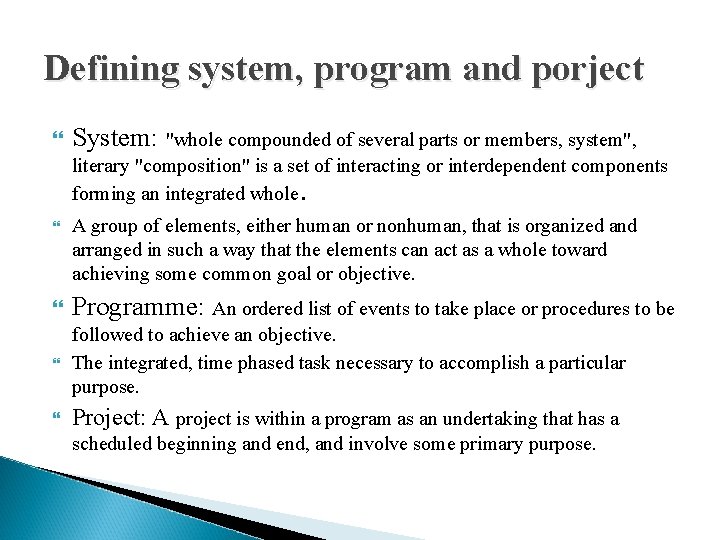 Defining system, program and porject

System: "whole compounded of several parts or members, system", literary "composition" is a set of interacting or interdependent components forming an integrated whole.

A group of elements, either human or nonhuman, that is organized and arranged in such a way that the elements can act as a whole toward achieving some common goal or objective.

Programme: An ordered list of events to take place or procedures to be followed to achieve an objective.

The integrated, time phased task necessary to accomplish a particular purpose.

Project: A project is within a program as an undertaking that has a scheduled beginning and end, and involve some primary purpose.